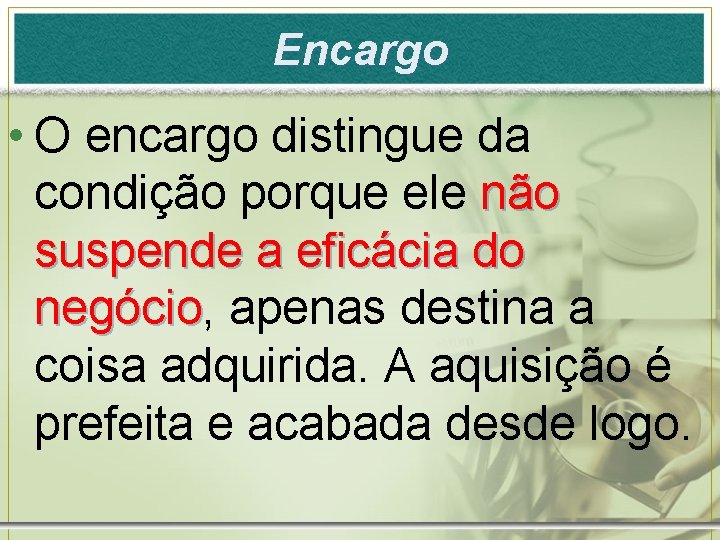 Encargo

• O encargo distingue da condição porque ele não suspende a eficácia do negócio, apenas destina a coisa adquirida. A aquisição é prefeita e acabada desde logo.